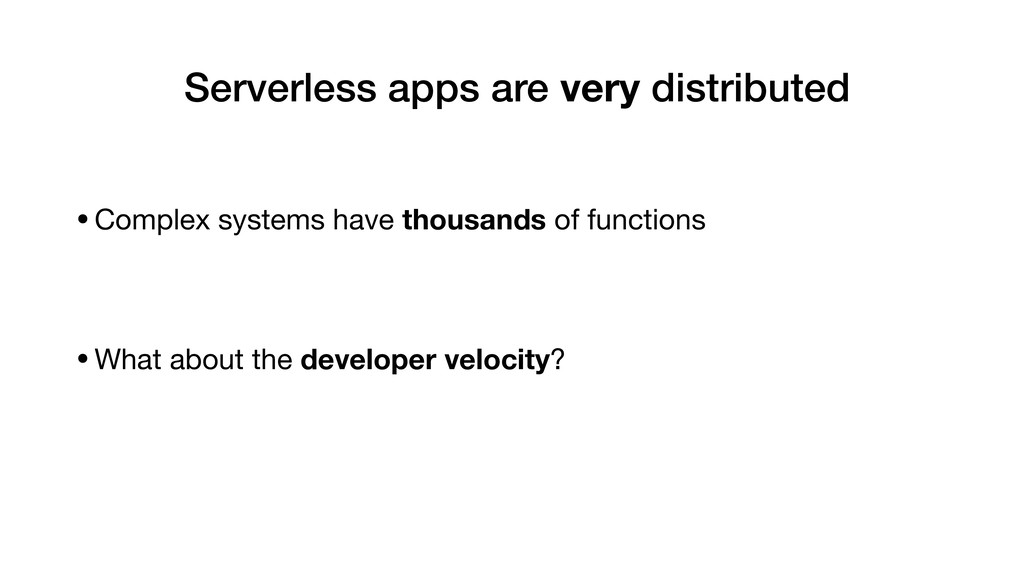 Serverless apps are very distributed

• Complex systems have thousands of functions

• What about the developer velocity?